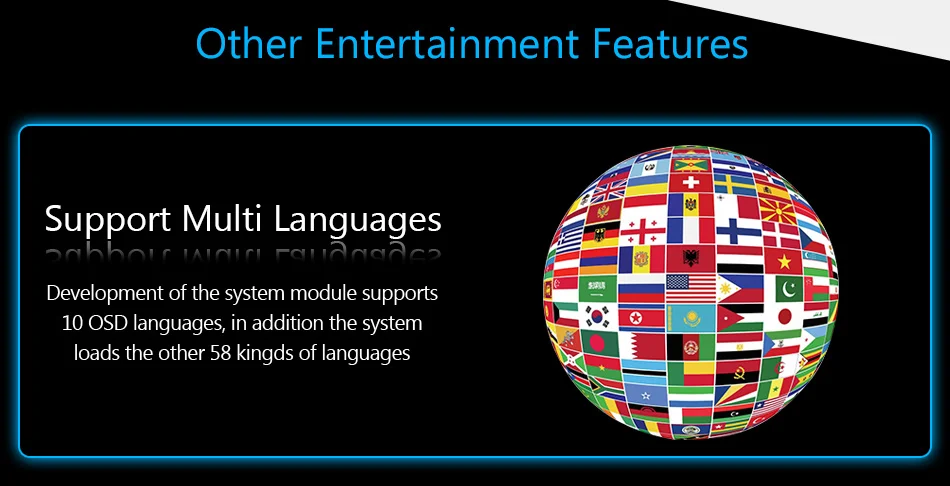 Other Entertainment Features

Support Multi Languages

Development of the system module supports 10 OSD languages, in addition the system loads the other 58 kingds of languages